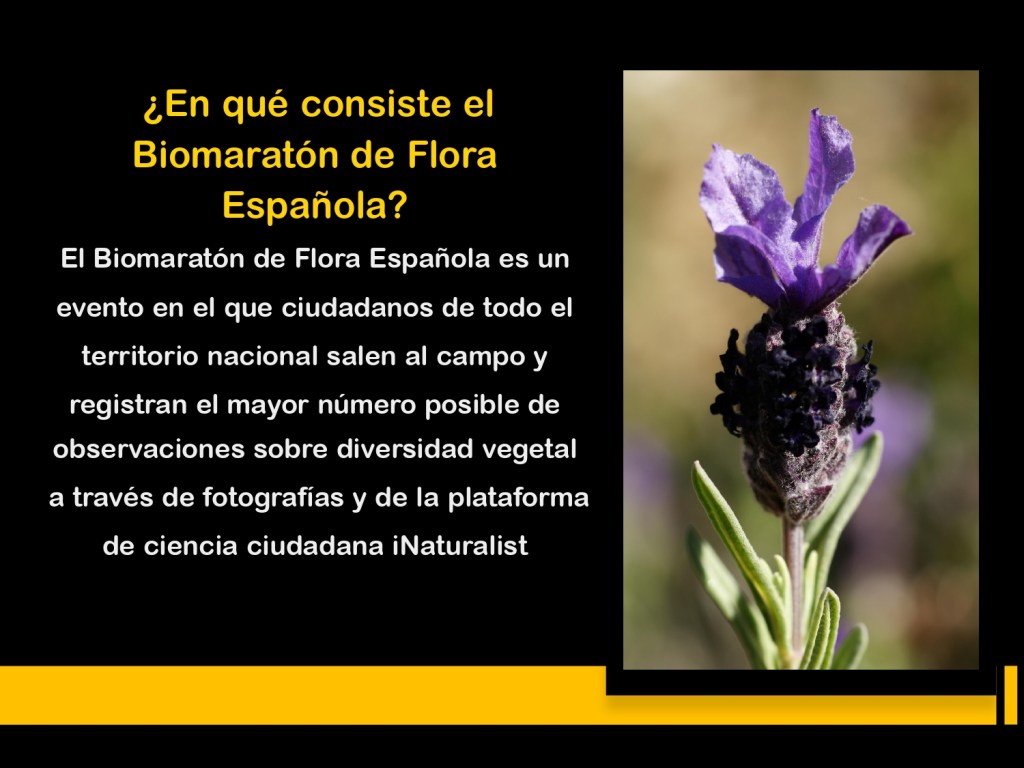 ¿En qué consiste el Biomaratón de Flora Española?

El Biomaratón de Flora Española es un evento en el que ciudadanos de todo el territorio nacional salen al campo y registran el mayor número posible de observaciones sobre diversidad vegetal a través de fotografías y de la plataforma de ciencia ciudadana iNaturalist